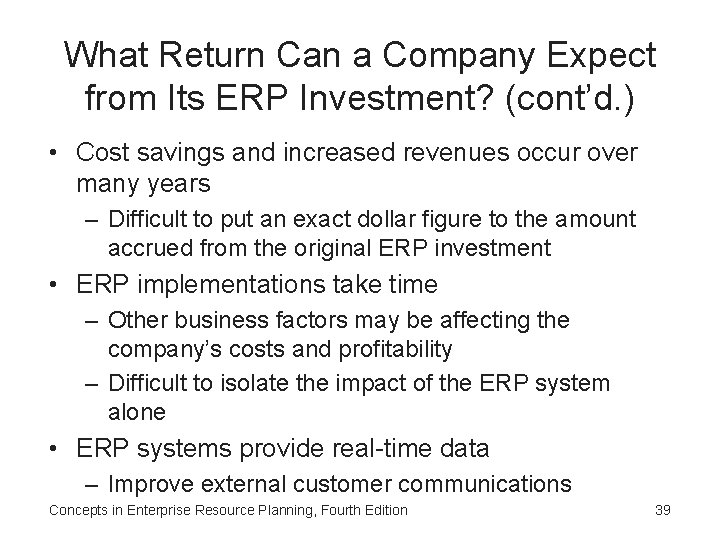 What Return Can a Company Expect from Its ERP Investment? (cont'd.)

• Cost savings and increased revenues occur over many years
  – Difficult to put an exact dollar figure to the amount accrued from the original ERP investment
• ERP implementations take time
  – Other business factors may be affecting the company's costs and profitability
  – Difficult to isolate the impact of the ERP system alone
• ERP systems provide real-time data
  – Improve external customer communications

Concepts in Enterprise Resource Planning, Fourth Edition

39